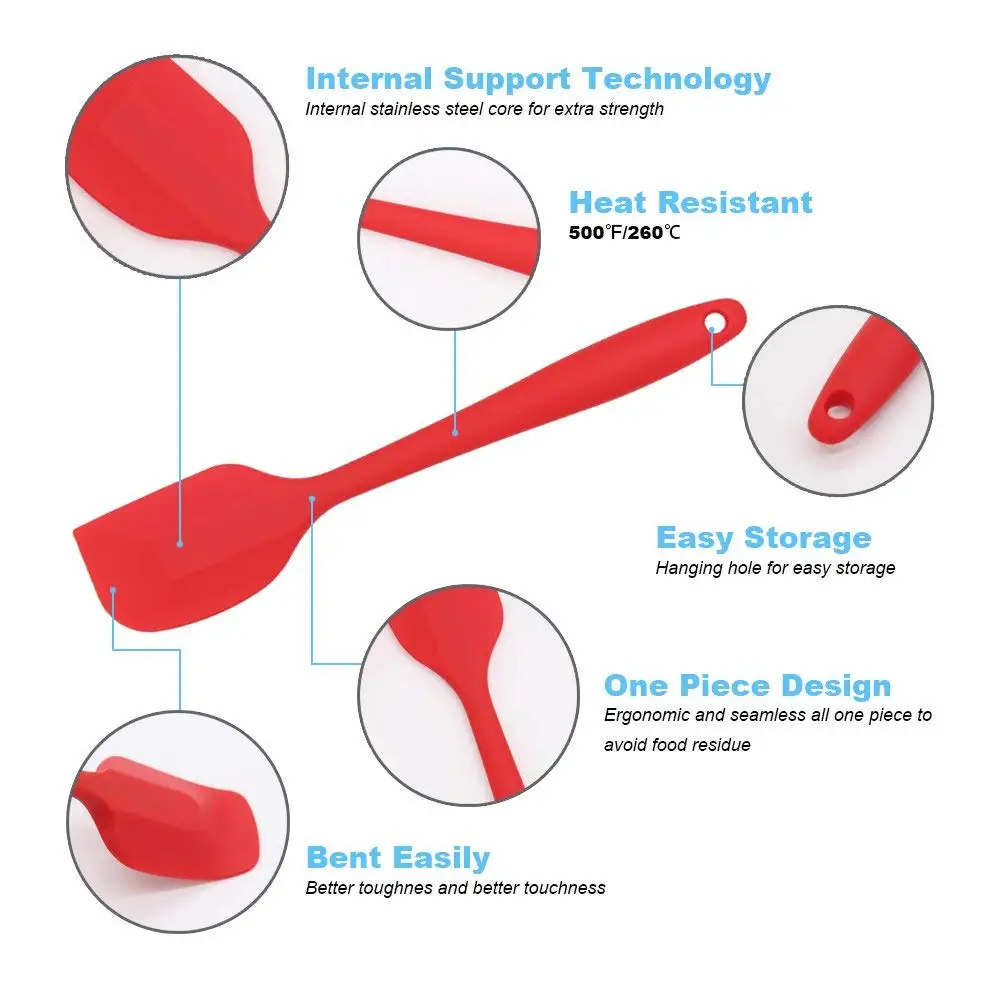 Internal Support Technology
Internal stainless steel core for extra strength

Heat Resistant
500℉/260℃

Easy Storage
Hanging hole for easy storage

One Piece Design
Ergonomic and seamless all one piece to avoid food residue

Bent Easily
Better toughnes and better touchness